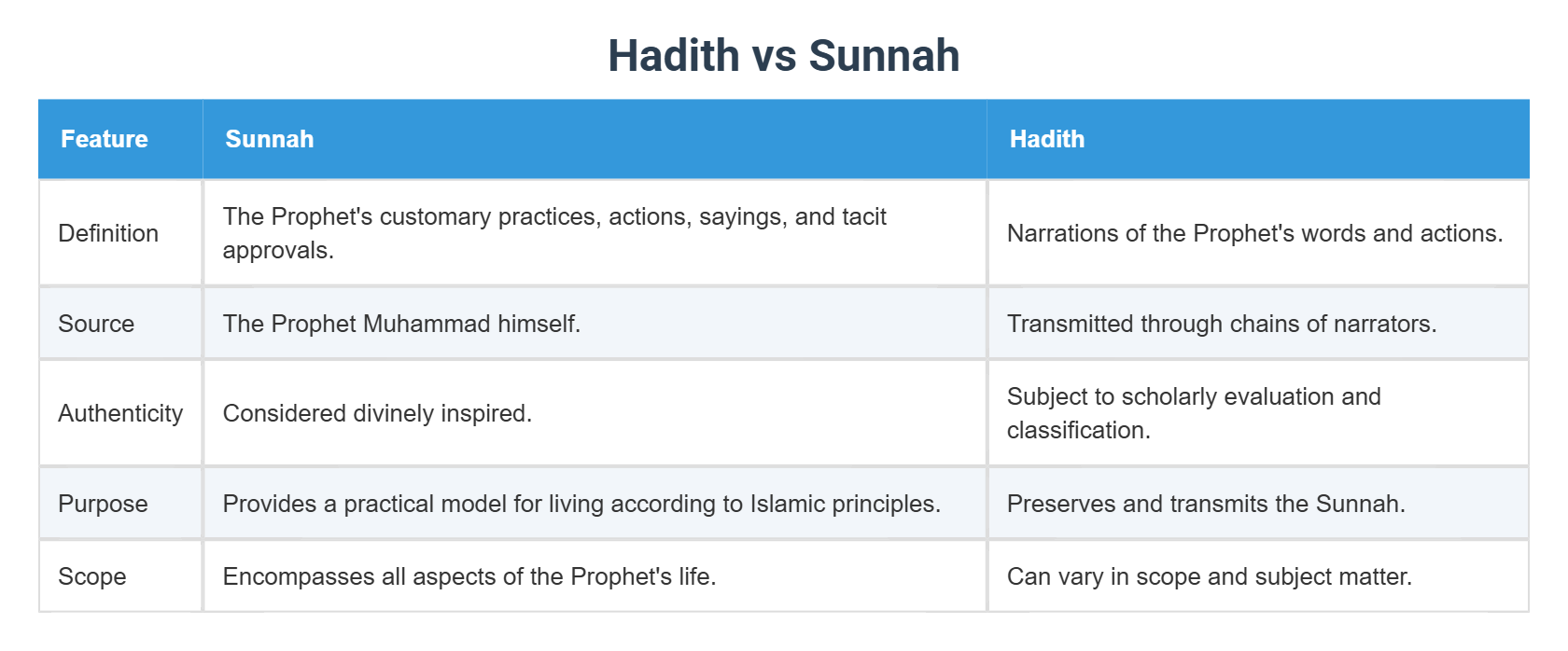 Hadith vs Sunnah

| Feature | Sunnah | Hadith |
|---|---|---|
| Definition | The Prophet's customary practices, actions, sayings, and tacit approvals. | Narrations of the Prophet's words and actions. |
| Source | The Prophet Muhammad himself. | Transmitted through chains of narrators. |
| Authenticity | Considered divinely inspired. | Subject to scholarly evaluation and classification. |
| Purpose | Provides a practical model for living according to Islamic principles. | Preserves and transmits the Sunnah. |
| Scope | Encompasses all aspects of the Prophet's life. | Can vary in scope and subject matter. |